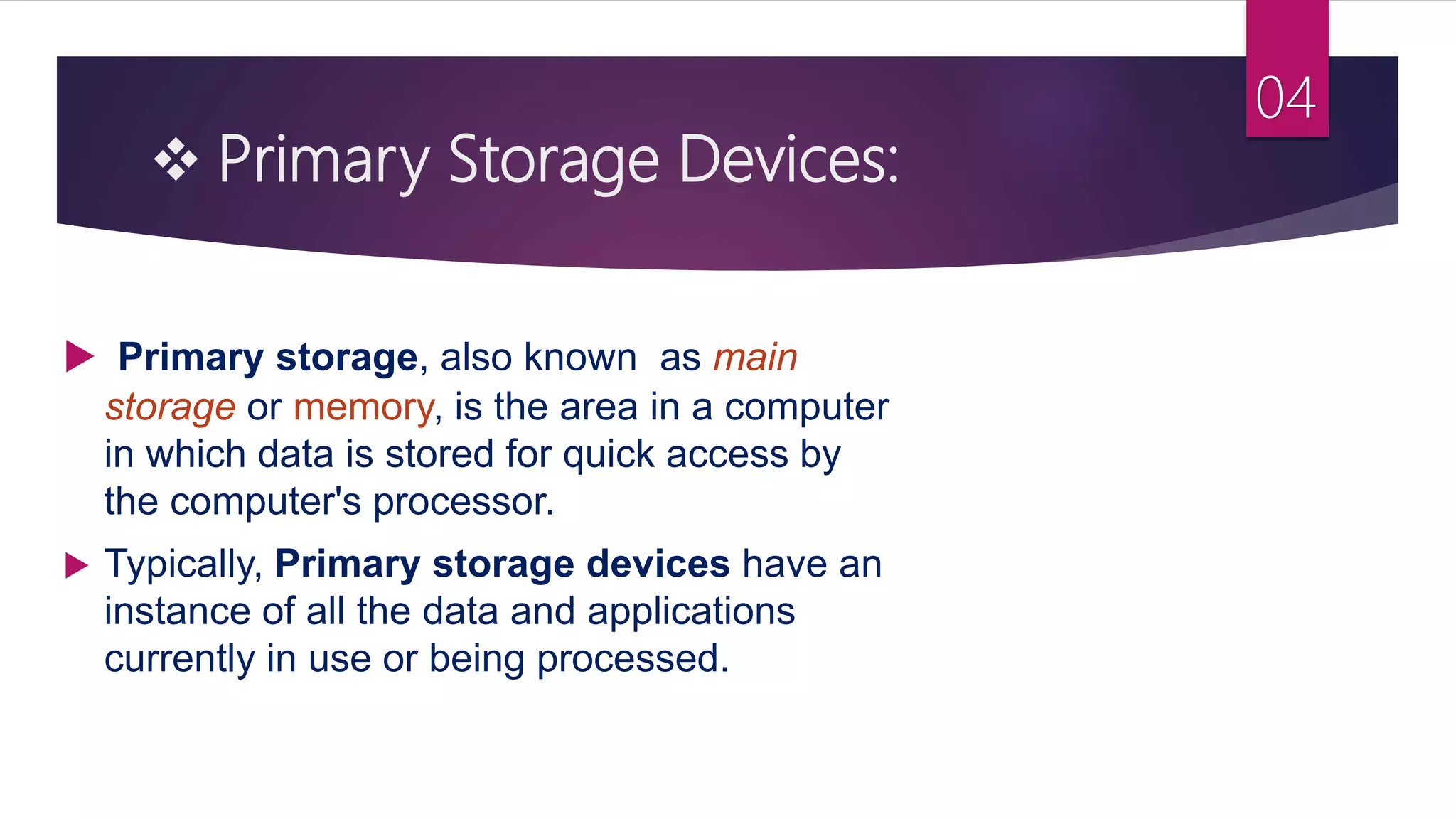 04

❖ Primary Storage Devices:

▶ Primary storage, also known as main storage or memory, is the area in a computer in which data is stored for quick access by the computer's processor.

▶ Typically, Primary storage devices have an instance of all the data and applications currently in use or being processed.